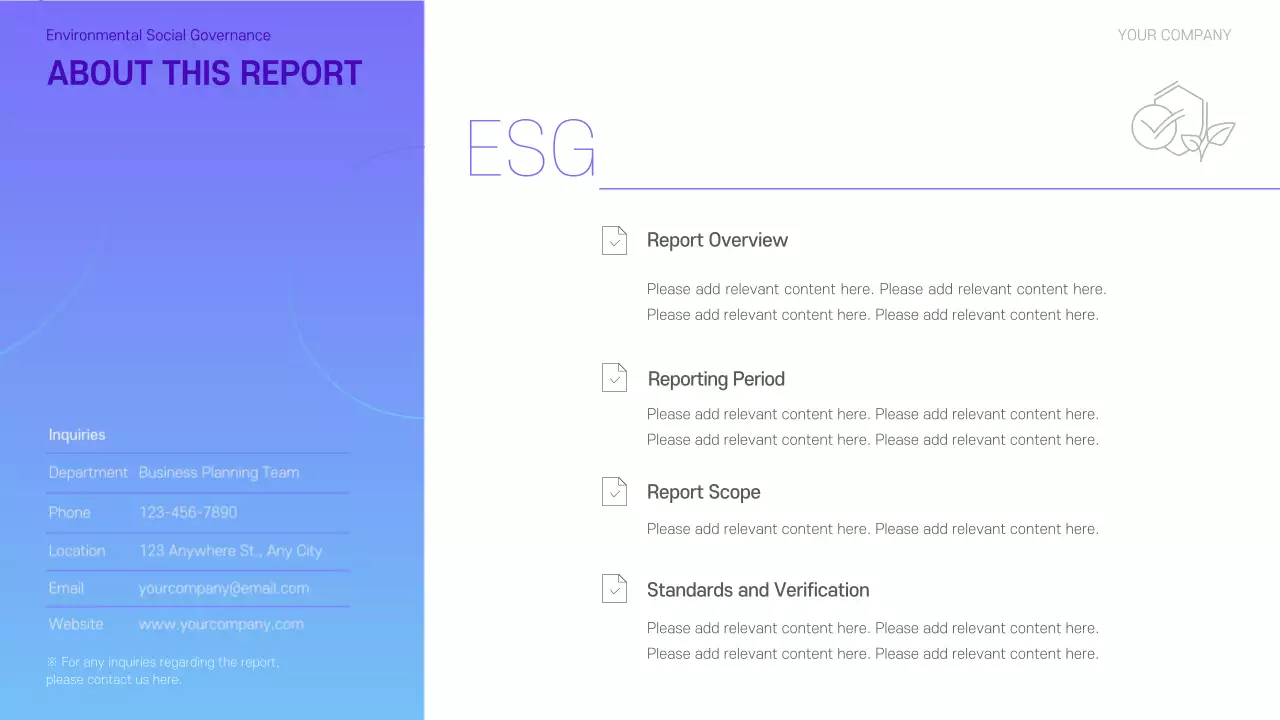 Environmental Social Governance

ABOUT THIS REPORT

Inquiries

| Department | Business Planning Team |
|---|---|
| Phone | 123-456-7890 |
| Location | 123 Anywhere St., Any City |
| Email | yourcompany@email.com |
| Website | www.yourcompany.com |

※ For any inquiries regarding the report, please contact us here.

YOUR COMPANY

ESG

Report Overview

Please add relevant content here. Please add relevant content here. Please add relevant content here. Please add relevant content here.

Reporting Period

Please add relevant content here. Please add relevant content here. Please add relevant content here. Please add relevant content here.

Report Scope

Please add relevant content here. Please add relevant content here.

Standards and Verification

Please add relevant content here. Please add relevant content here. Please add relevant content here. Please add relevant content here.